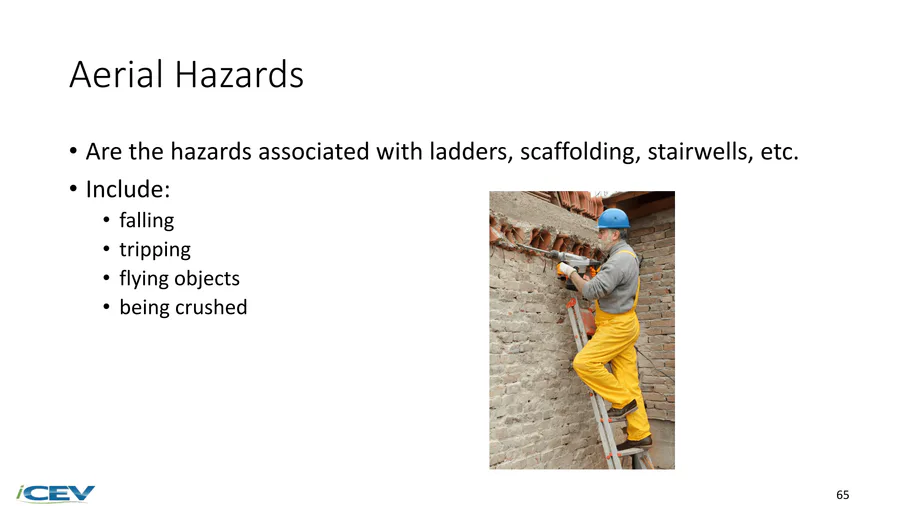 Aerial Hazards

• Are the hazards associated with ladders, scaffolding, stairwells, etc.
• Include:
  • falling
  • tripping
  • flying objects
  • being crushed

iCEV

65